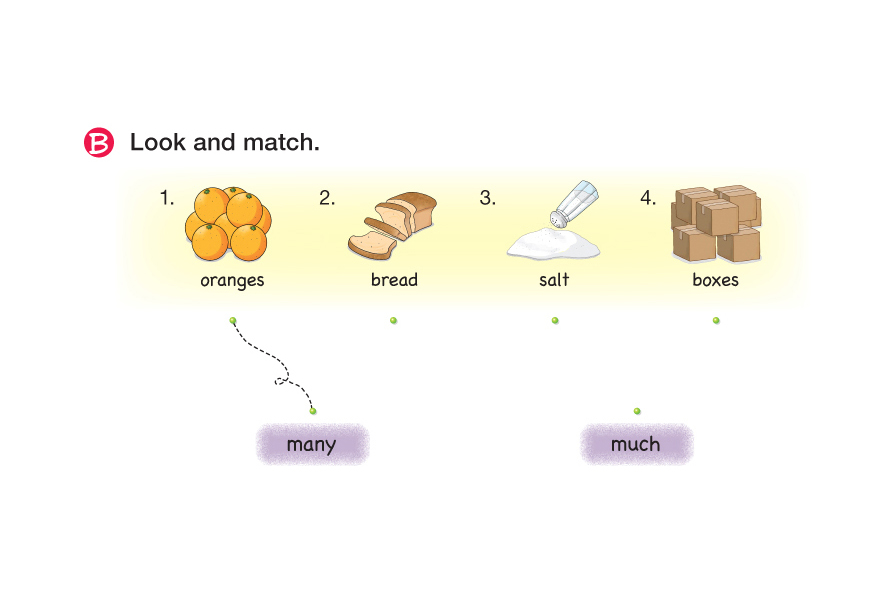 B Look and match.

1. oranges

2. bread

3. salt

4. boxes

many

much